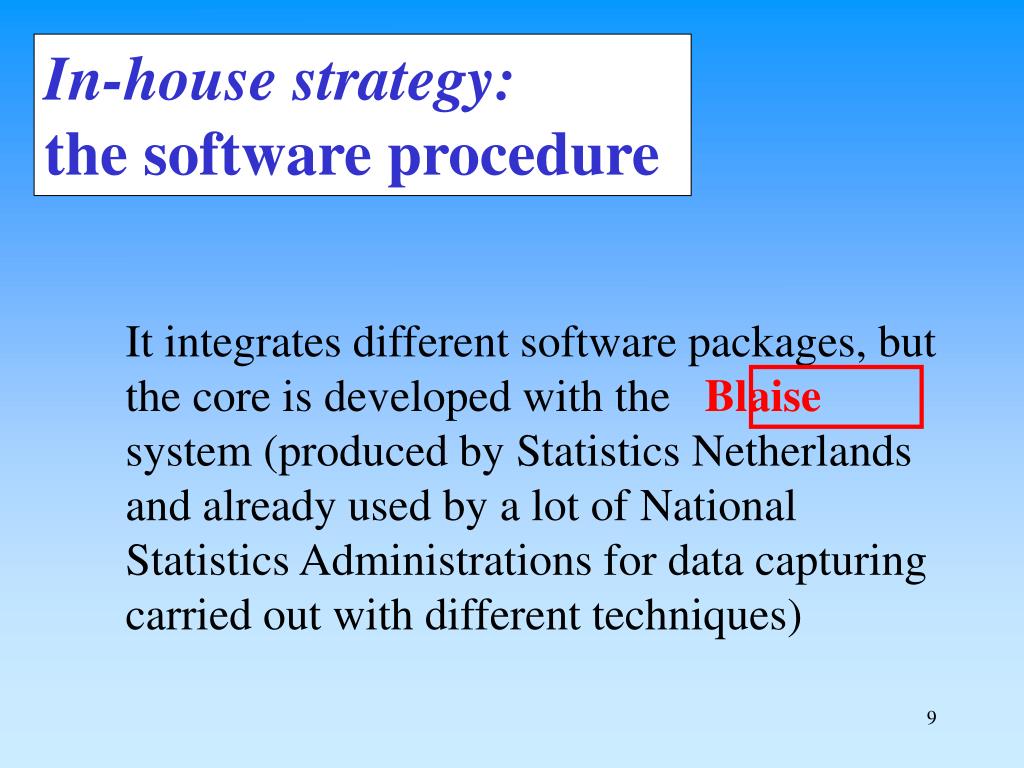 In-house strategy:
the software procedure

It integrates different software packages, but the core is developed with the Blaise system (produced by Statistics Netherlands and already used by a lot of National Statistics Administrations for data capturing carried out with different techniques)

9